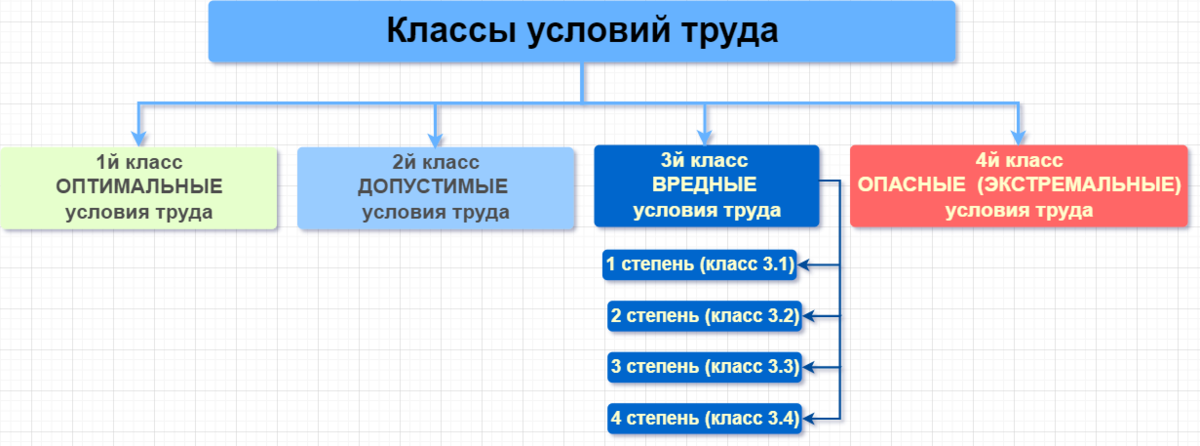 Классы условий труда

1й класс
ОПТИМАЛЬНЫЕ
условия труда

2й класс
ДОПУСТИМЫЕ
условия труда

3й класс
ВРЕДНЫЕ
условия труда

1 степень (класс 3.1)

2 степень (класс 3.2)

3 степень (класс 3.3)

4 степень (класс 3.4)

4й класс
ОПАСНЫЕ (ЭКСТРЕМАЛЬНЫЕ)
условия труда